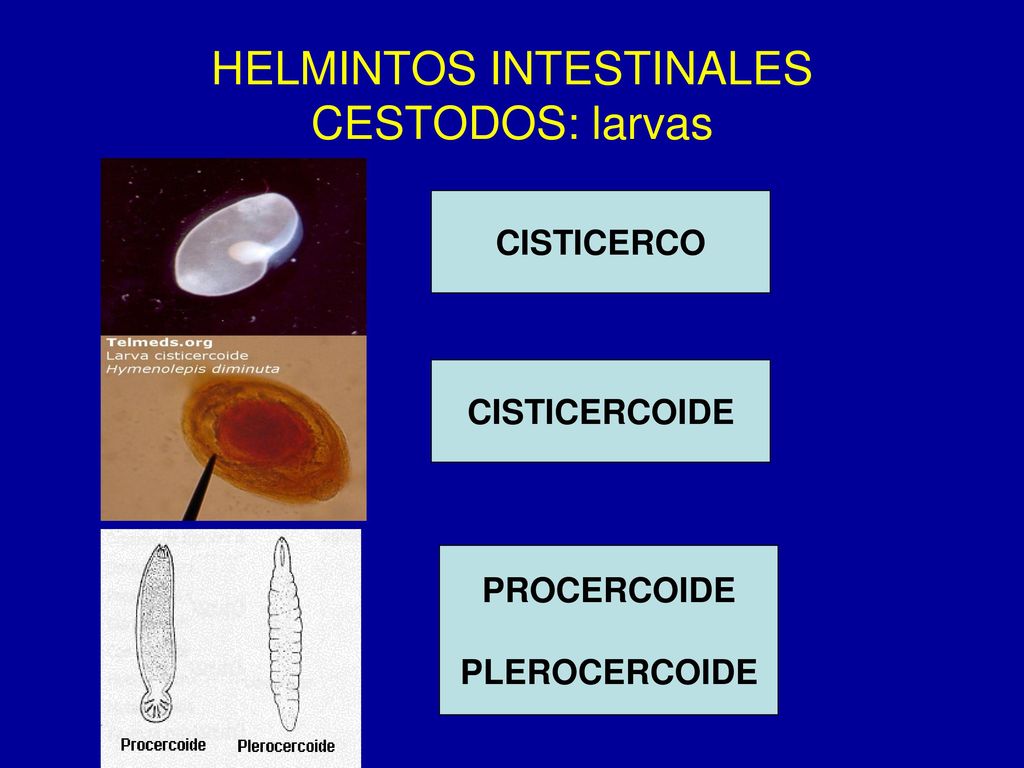 HELMINTOS INTESTINALES
CESTODOS: larvas

Telmeds.org
Larva cisticercoide
Hymenolepis diminuta

Procercoide Plerocercoide

CISTICERCO

CISTICERCOIDE

PROCERCOIDE

PLEROCERCOIDE